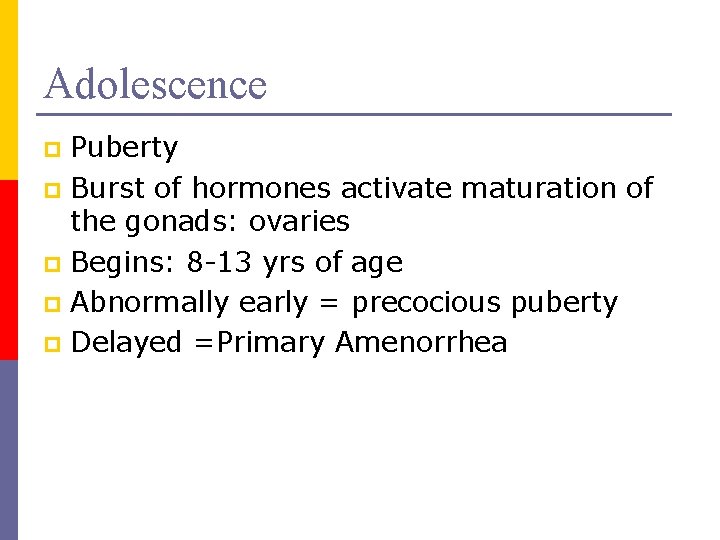 Adolescence

- Puberty
- Burst of hormones activate maturation of the gonads: ovaries
- Begins: 8-13 yrs of age
- Abnormally early = precocious puberty
- Delayed =Primary Amenorrhea